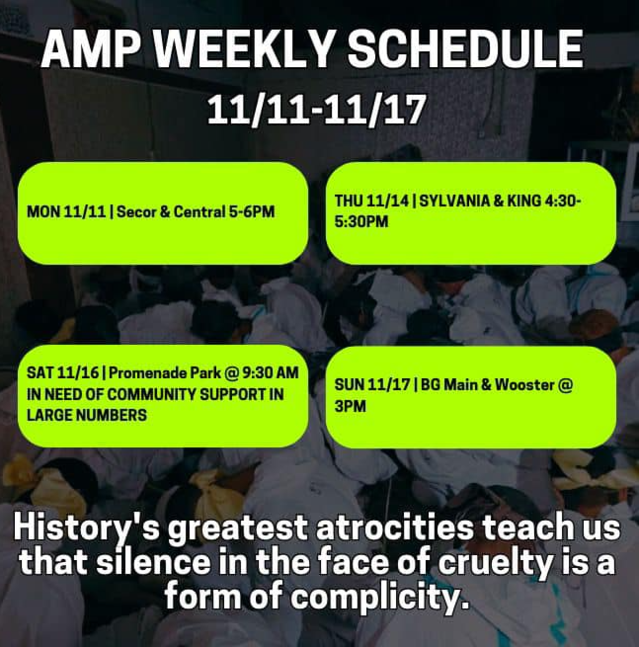 AMP WEEKLY SCHEDULE
11/11-11/17

MON 11/11 | Secor & Central 5-6PM

THU 11/14 | SYLVANIA & KING 4:30-5:30PM

SAT 11/16 | Promenade Park @ 9:30 AM IN NEED OF COMMUNITY SUPPORT IN LARGE NUMBERS

SUN 11/17 | BG Main & Wooster @ 3PM

History's greatest atrocities teach us that silence in the face of cruelty is a form of complicity.